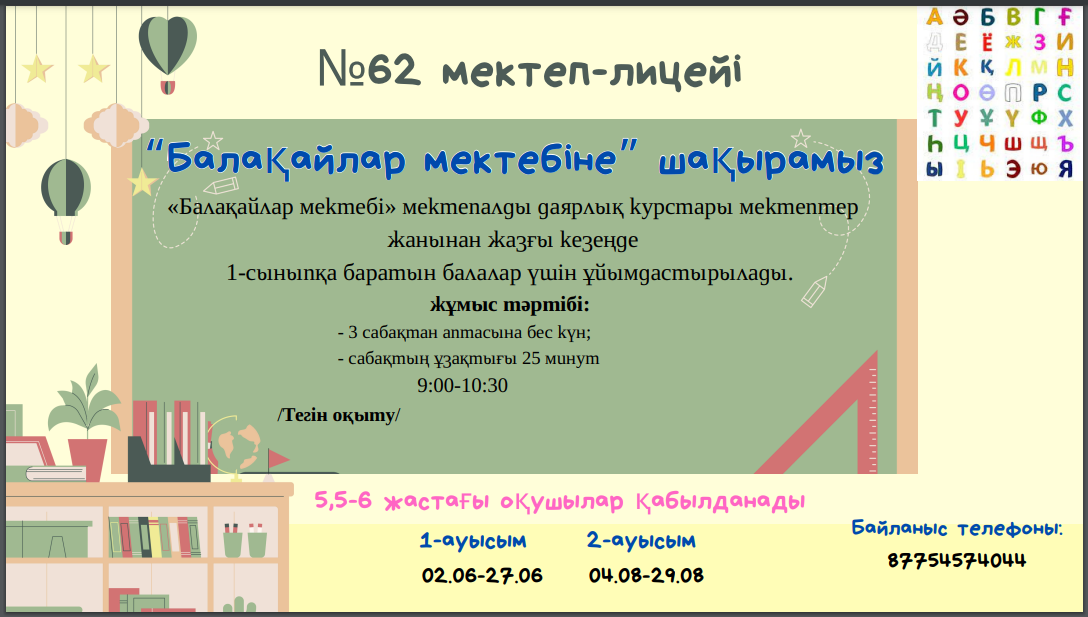 №62 мектеп-лицейі

А Ә Б В Г Ғ
Д Е Ё Ж З И
Й К Қ Л М Н
Ң О Ө П Р С
Т У Ұ Ү Ф Х
Һ Ц Ч Ш Щ Ъ
Ы І Ь Э Ю Я

"Балақайлар мектебіне" шақырамыз

«Балақайлар мектебі» мектепалды даярлық курстары мектептер жанынан жазғы кезеңде 1-сыныпқа баратын балалар үшін ұйымдастырылады.

жұмыс тәртібі:

- 3 сабақтан аптасына бес күн;
- сабақтың ұзақтығы 25 минут
9:00-10:30

/Тегін оқыту/

5,5-6 жастағы оқушылар қабылданады

1-ауысым
02.06-27.06

2-ауысым
04.08-29.08

Байланыс телефоны:
87754574044